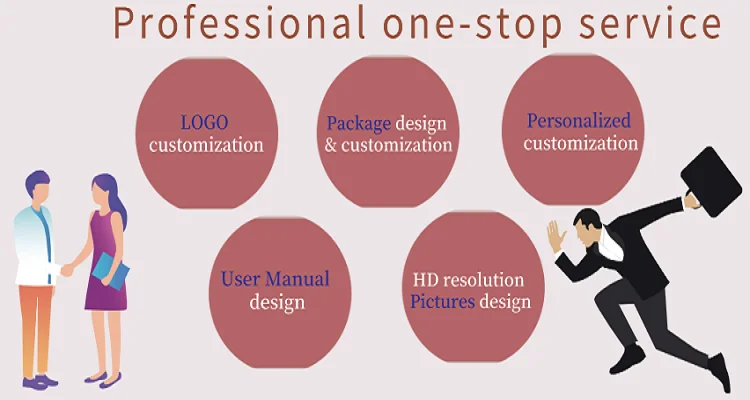 Professional one-stop service

LOGO customization

Package design & customization

Personalized customization

User Manual design

HD resolution Pictures design